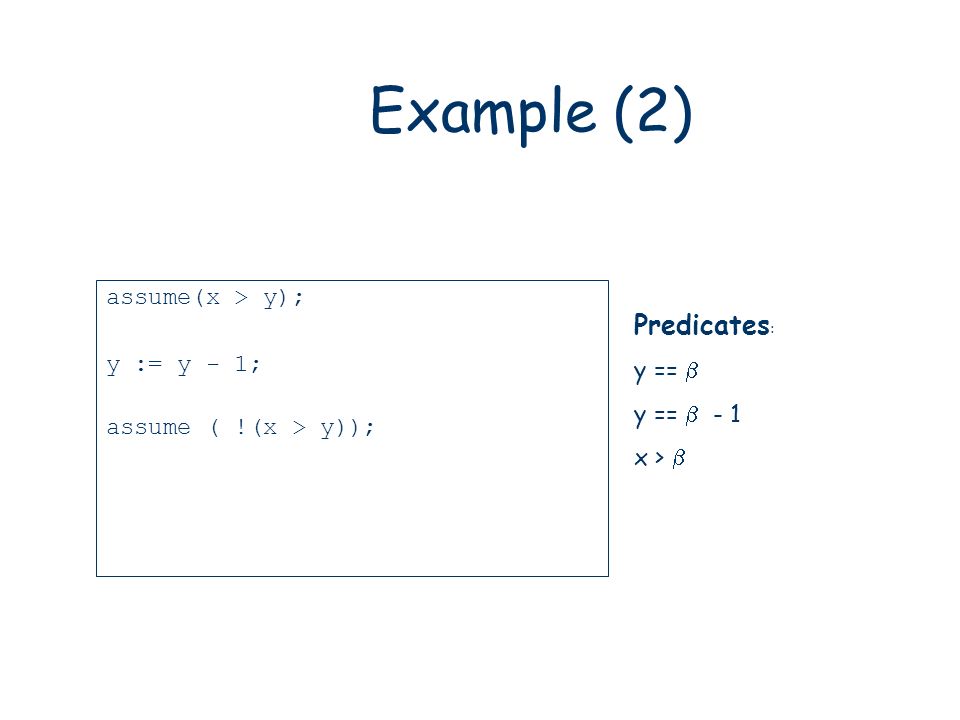 Example (2)

assume(x > y);

y := y - 1;

assume ( !(x > y));

Predicates:

y == $\beta$

y == $\beta$ - 1

x > $\beta$